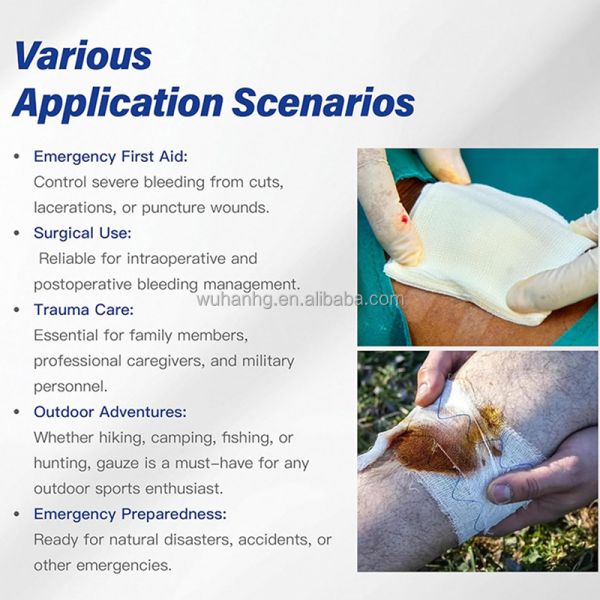 Various Application Scenarios

• Emergency First Aid:
Control severe bleeding from cuts, lacerations, or puncture wounds.

• Surgical Use:
Reliable for intraoperative and postoperative bleeding management.

wuhanhg.en.alibaba.com

• Trauma Care:
Essential for family members, professional caregivers, and military personnel.

• Outdoor Adventures:
Whether hiking, camping, fishing, or hunting, gauze is a must-have for any outdoor sports enthusiast.

• Emergency Preparedness:
Ready for natural disasters, accidents, or other emergencies.